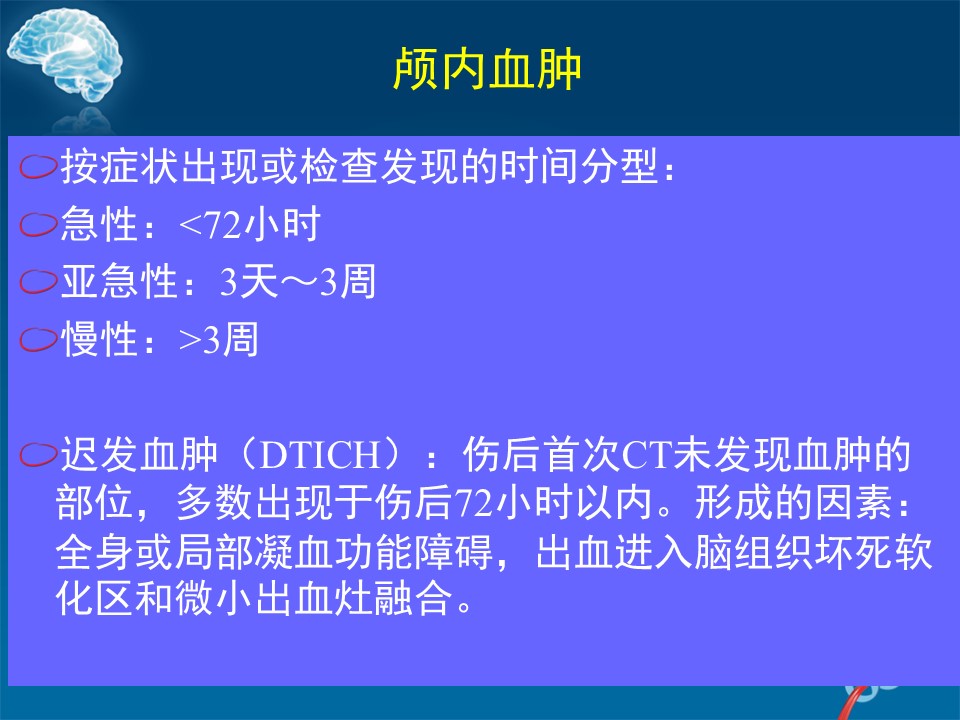 颅内血肿

按症状出现或检查发现的时间分型：

急性：<72小时

亚急性：3天～3周

慢性：>3周

迟发血肿（DTICH）：伤后首次CT未发现血肿的部位，多数出现于伤后72小时以内。形成的因素：全身或局部凝血功能障碍，出血进入脑组织坏死软化区和微小出血灶融合。